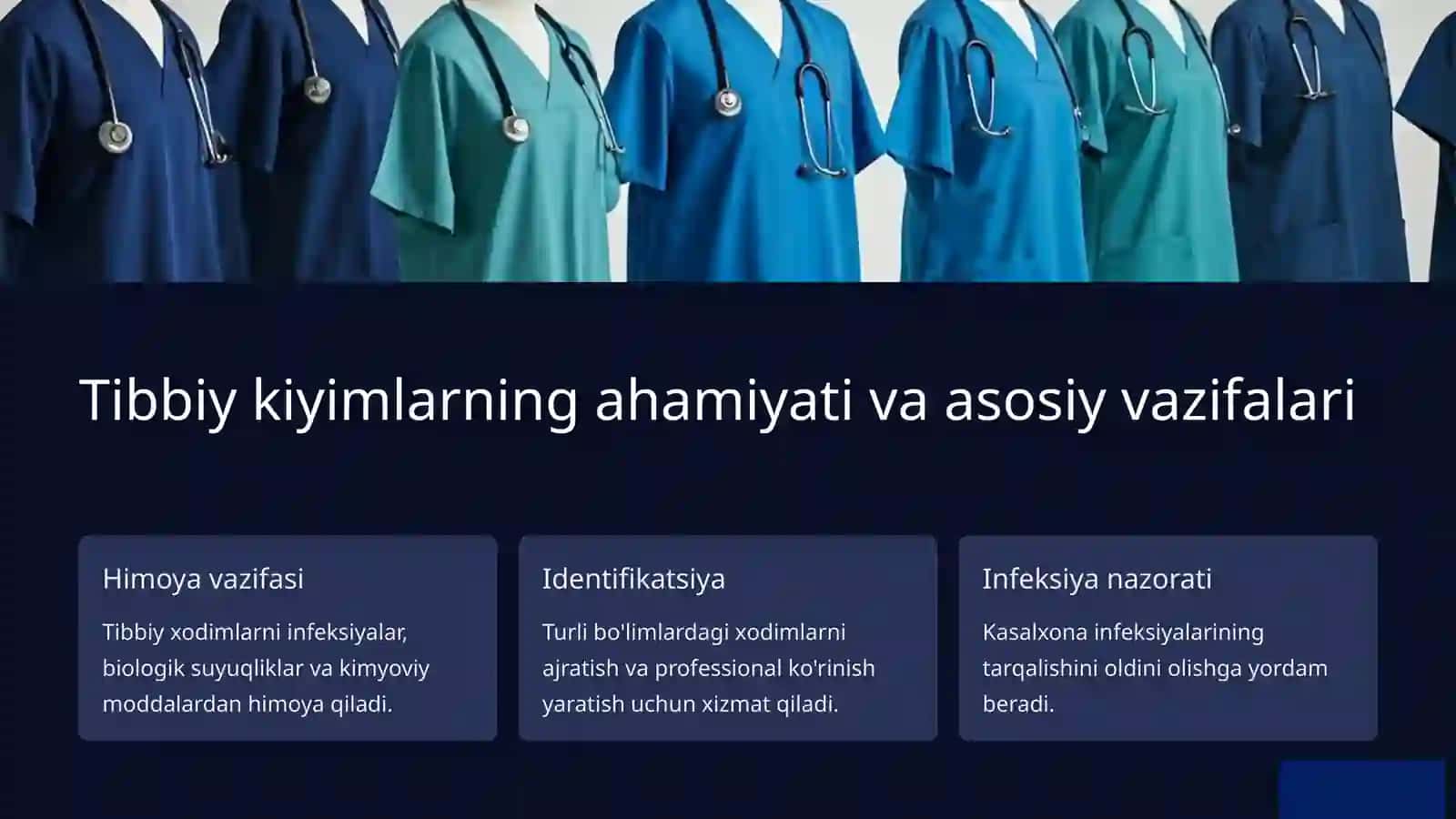 Tibbiy kiyimlarning ahamiyati va asosiy vazifalari

Himoya vazifasi

Tibbiy xodimlarni infeksiyalar, biologik suyuqliklar va kimyoviy moddalardan himoya qiladi.

Identifikatsiya

Turli bo'limlardagi xodimlarni ajratish va professional ko'rinish yaratish uchun xizmat qiladi.

Infeksiya nazorati

Kasalxona infeksiyalarining tarqalishini oldini olishga yordam beradi.